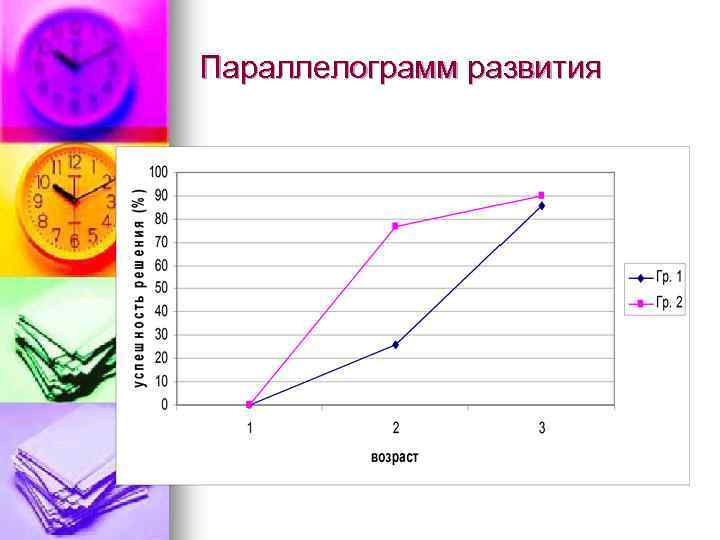 Параллелограмм развития

успешность решения (%)

100
90
80
70
60
50
40
30
20
10
0

1
2
3

возраст

Гр. 1
Гр. 2